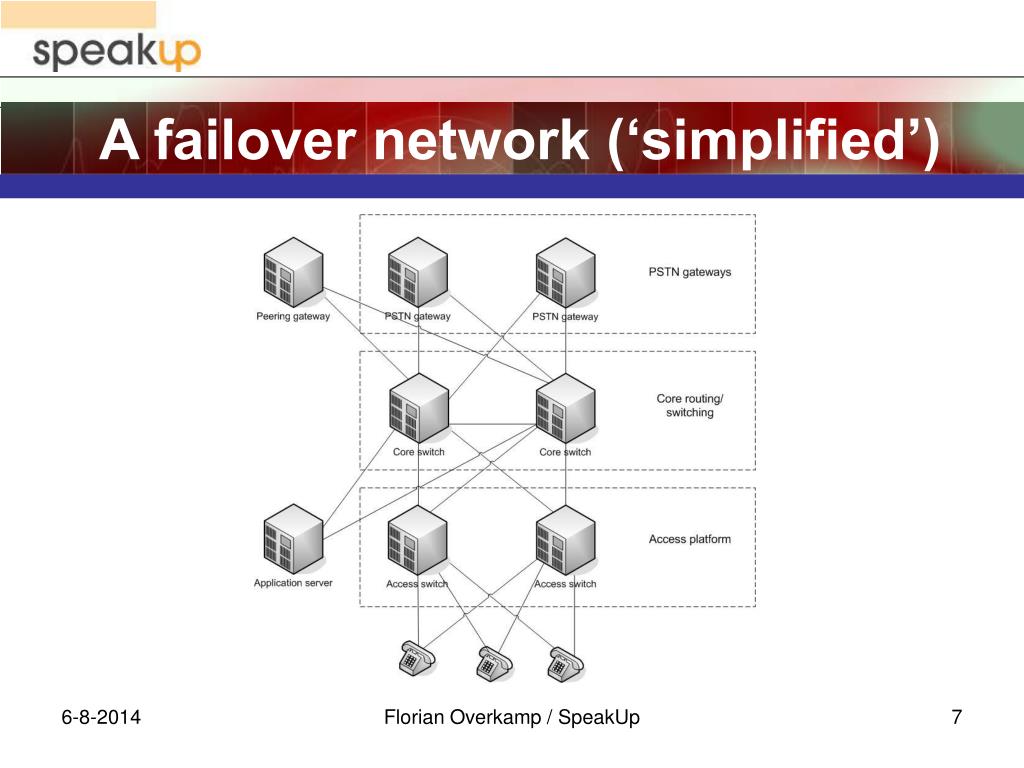 speakup

A failover network (‘simplified’)

Peering gateway
PSTN gateway
PSTN gateway
PSTN gateways

Core switch
Core switch
Core routing/ switching

Application server
Access switch
Access switch
Access platform

6-8-2014
Florian Overkamp / SpeakUp
7